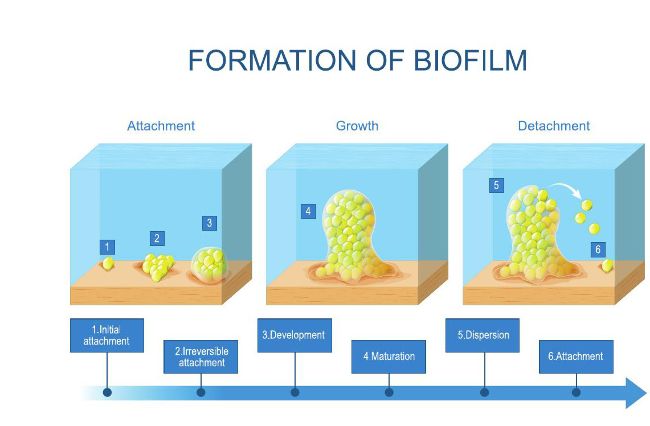 FORMATION OF BIOFILM

Attachment

Growth

Detachment

1

2

3

4

5

6

1.Initial attachment

2.Irreversible attachment

3.Development

4.Maturation

5.Dispersion

6.Attachment